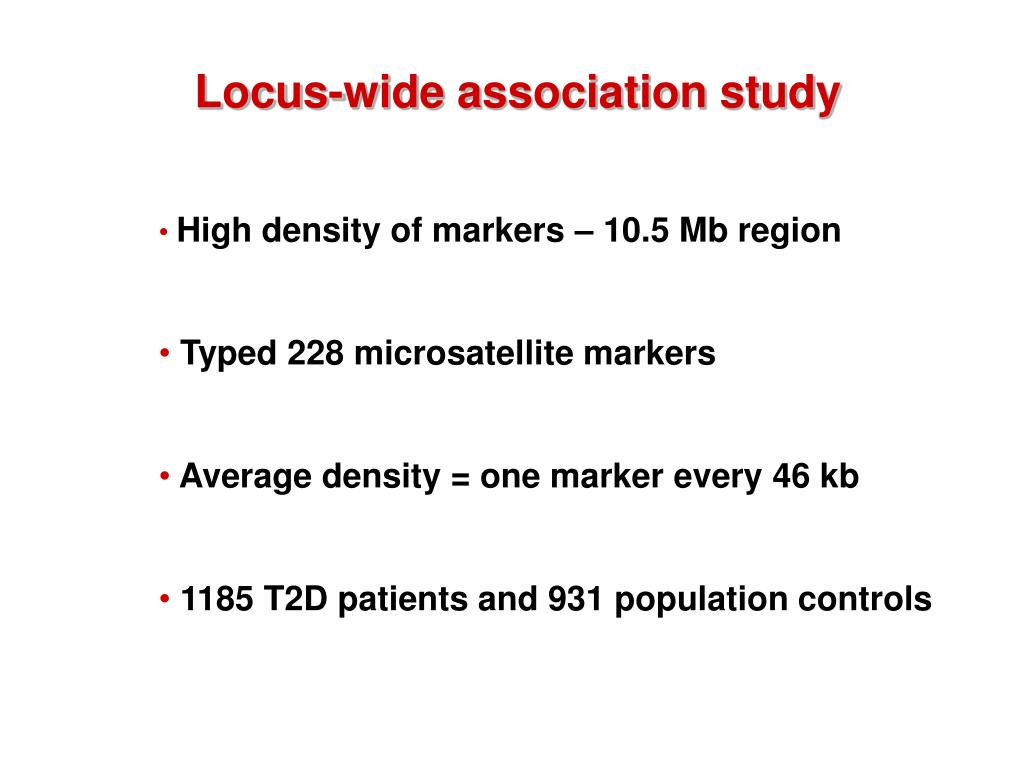 Locus-wide association study

• High density of markers – 10.5 Mb region

• Typed 228 microsatellite markers

• Average density = one marker every 46 kb

• 1185 T2D patients and 931 population controls